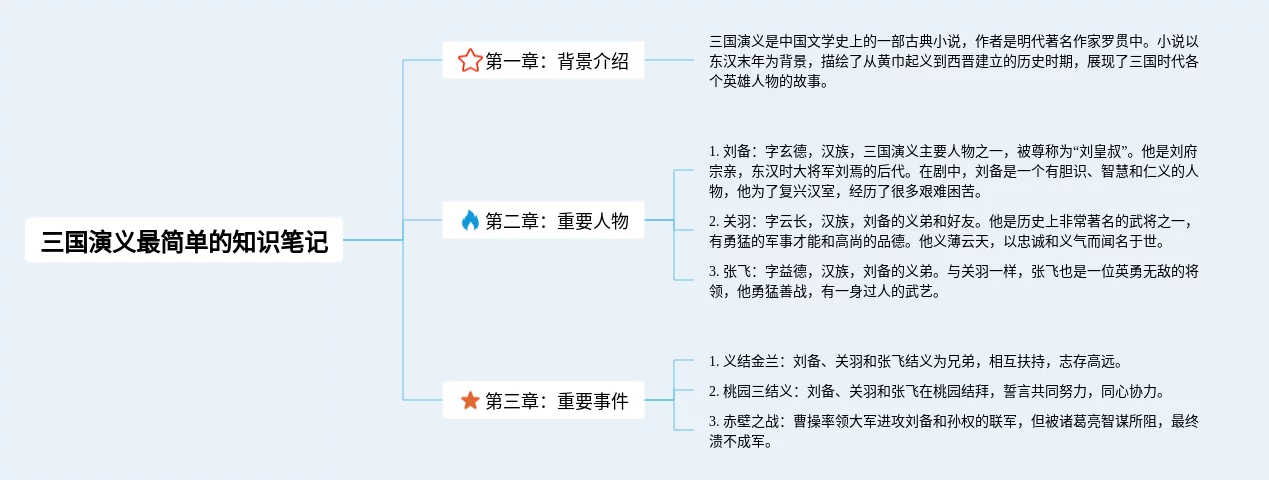 三国演义最简单的知识笔记

第一章：背景介绍

三国演义是中国文学史上的一部古典小说，作者是明代著名作家罗贯中。小说以东汉末年为背景，描绘了从黄巾起义到西晋建立的历史时期，展现了三国时代各个英雄人物的故事。

第二章：重要人物

1. 刘备：字玄德，汉族，三国演义主要人物之一，被尊称为“刘皇叔”。他是刘府宗亲，东汉时大将军刘焉的后代。在剧中，刘备是一个有胆识、智慧和仁义的人物，他为了复兴汉室，经历了很多艰难困苦。

2. 关羽：字云长，汉族，刘备的义弟和好友。他是历史上非常著名的武将之一，有勇猛的军事才能和高尚的品德。他义薄云天，以忠诚和义气而闻名于世。

3. 张飞：字益德，汉族，刘备的义弟。与关羽一样，张飞也是一位英勇无敌的将领，他勇猛善战，有一身过人的武艺。

第三章：重要事件

1. 义结金兰：刘备、关羽和张飞结义为兄弟，相互扶持，志存高远。

2. 桃园三结义：刘备、关羽和张飞在桃园结拜，誓言共同努力，同心协力。

3. 赤壁之战：曹操率领大军进攻刘备和孙权的联军，但被诸葛亮智谋所阻，最终溃不成军。